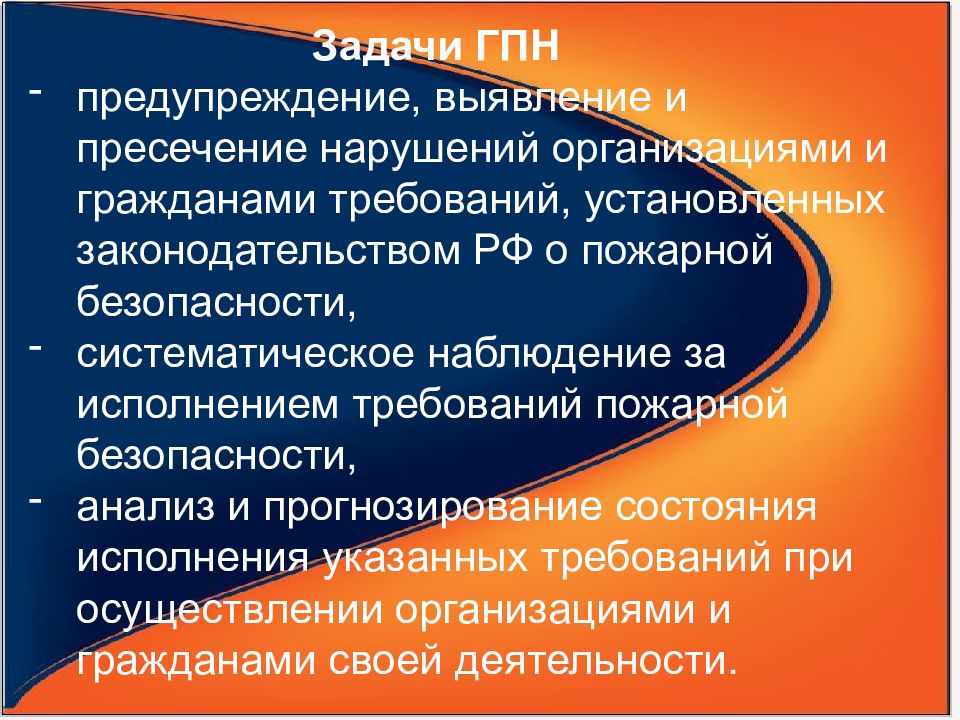 Задачи ГПН

- предупреждение, выявление и пресечение нарушений организациями и гражданами требований, установленных законодательством РФ о пожарной безопасности,

- систематическое наблюдение за исполнением требований пожарной безопасности,

- анализ и прогнозирование состояния исполнения указанных требований при осуществлении организациями и гражданами своей деятельности.